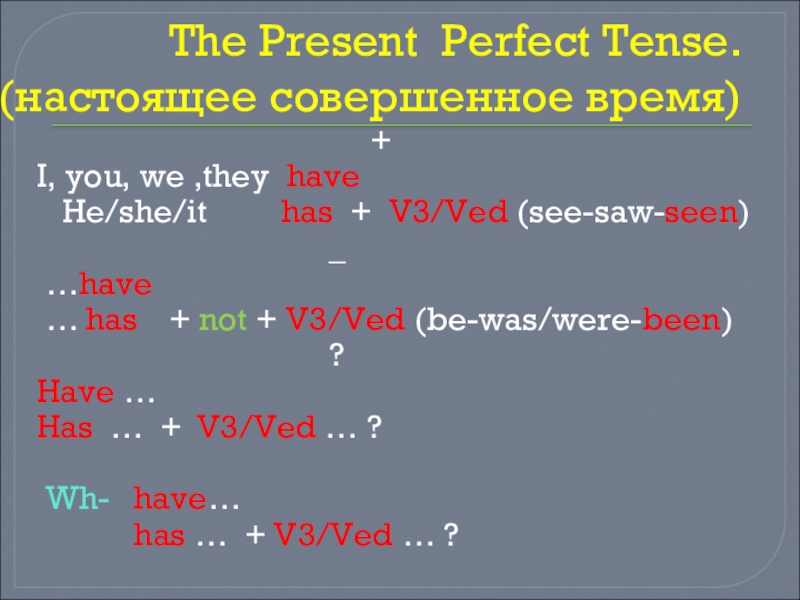 The Present Perfect Tense.
(настоящее совершенное время)

+

I, you, we ,they have
He/she/it has + V3/Ved (see-saw-seen)

_

…have
… has + not + V3/Ved (be-was/were-been)

?

Have …
Has … + V3/Ved … ?

Wh- have…
has … + V3/Ved … ?